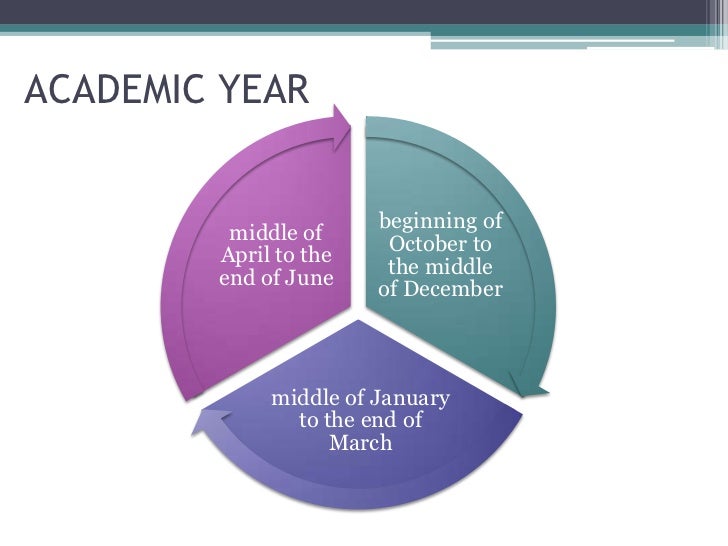 ACADEMIC YEAR

beginning of October to the middle of December

middle of January to the end of March

middle of April to the end of June